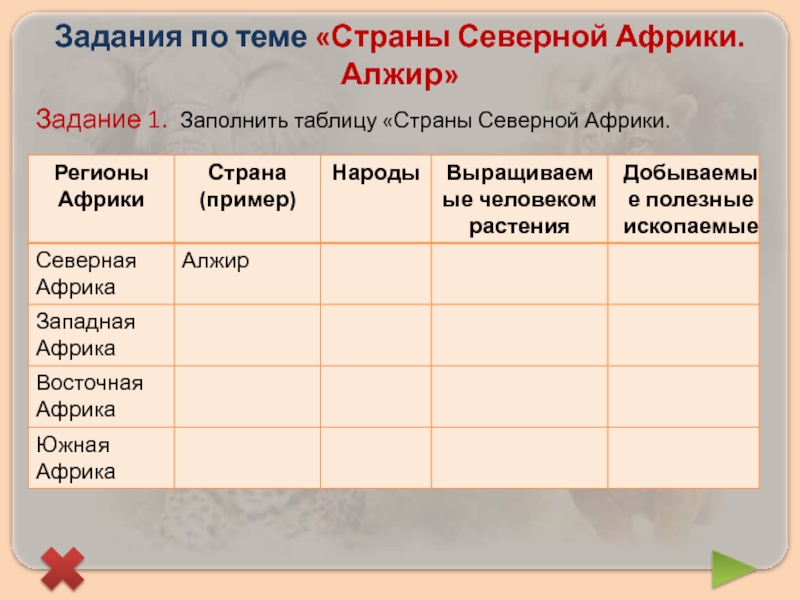 Задания по теме «Страны Северной Африки. Алжир»

Задание 1. Заполнить таблицу «Страны Северной Африки.

| Регионы Африки | Страна (пример) | Народы | Выращиваемые человеком растения | Добываемые полезные ископаемые |
|---|---|---|---|---|
| Северная Африка | Алжир | | | |
| Западная Африка | | | | |
| Восточная Африка | | | | |
| Южная Африка | | | | |